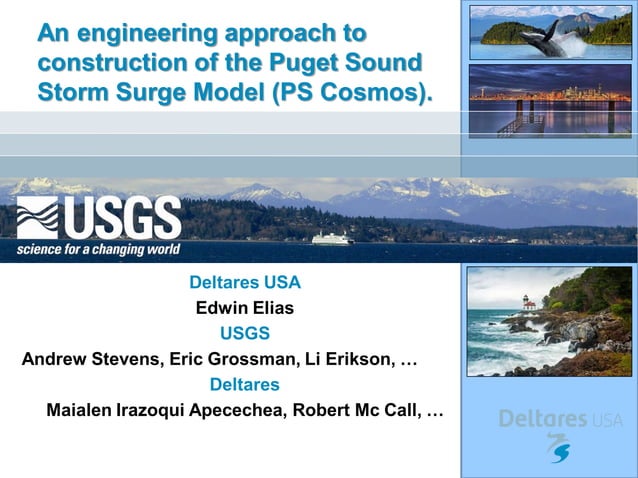 An engineering approach to construction of the Puget Sound Storm Surge Model (PS Cosmos).

USGS
science for a changing world

Deltares USA
Edwin Elias
USGS
Andrew Stevens, Eric Grossman, Li Erikson, …
Deltares
Maialen Irazoqui Apecechea, Robert Mc Call, …

Deltares USA